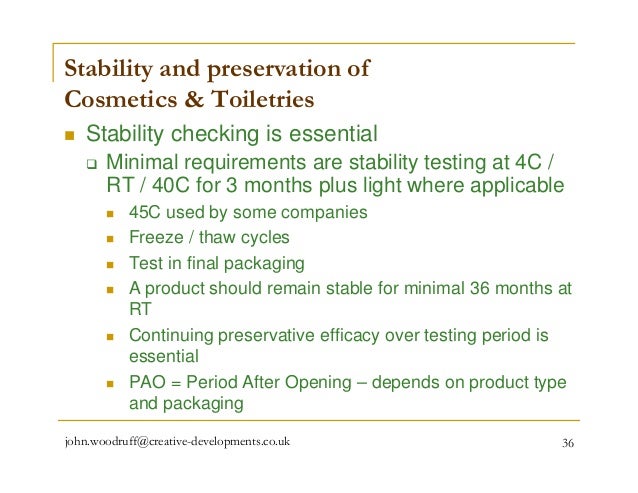 Stability and preservation of Cosmetics & Toiletries

Stability checking is essential

Minimal requirements are stability testing at 4C / RT / 40C for 3 months plus light where applicable

45C used by some companies

Freeze / thaw cycles

Test in final packaging

A product should remain stable for minimal 36 months at RT

Continuing preservative efficacy over testing period is essential

PAO = Period After Opening – depends on product type and packaging

john.woodruff@creative-developments.co.uk

36